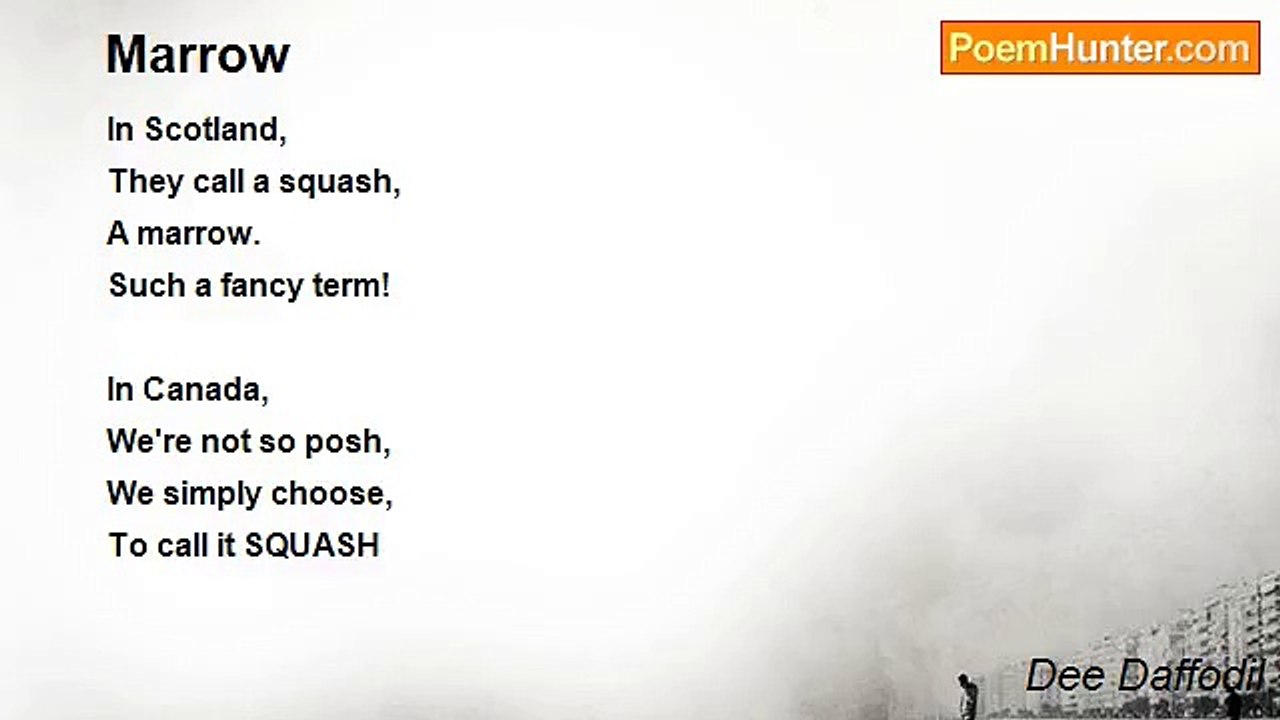 Marrow

PoemHunter.com

In Scotland,
They call a squash,
A marrow.
Such a fancy term!

In Canada,
We're not so posh,
We simply choose,
To call it SQUASH

Dee Daffodil